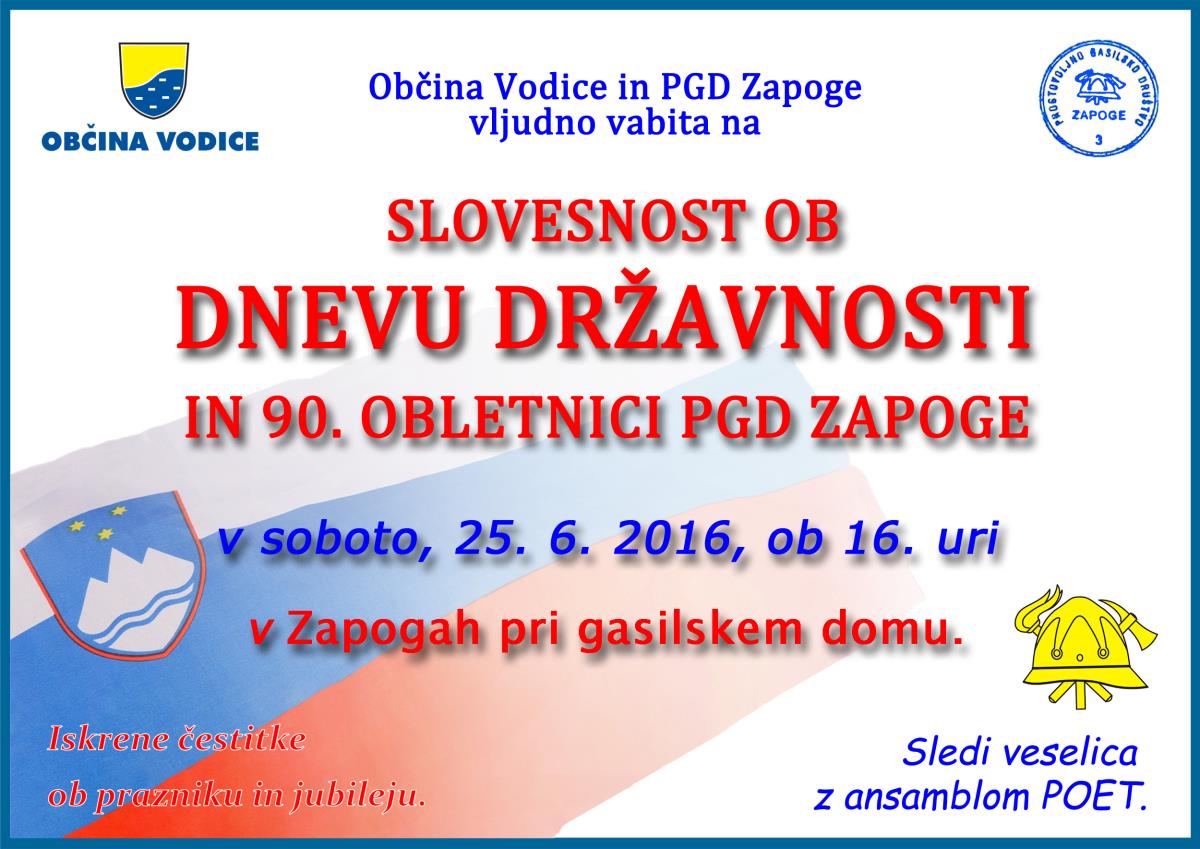 OBČINA VODICE

Občina Vodice in PGD Zapoge vljudno vabita na

PROSTOVOLJNO GASILSKO DRUŠTVO ZAPOGE 3

SLOVESNOST OB
DNEVU DRŽAVNOSTI
IN 90. OBLETNICI PGD ZAPOGE

v soboto, 25. 6. 2016, ob 16. uri

v Zapogah pri gasilskem domu.

Iskrene čestitke ob prazniku in jubileju.

Sledi veselica z ansamblom POET.